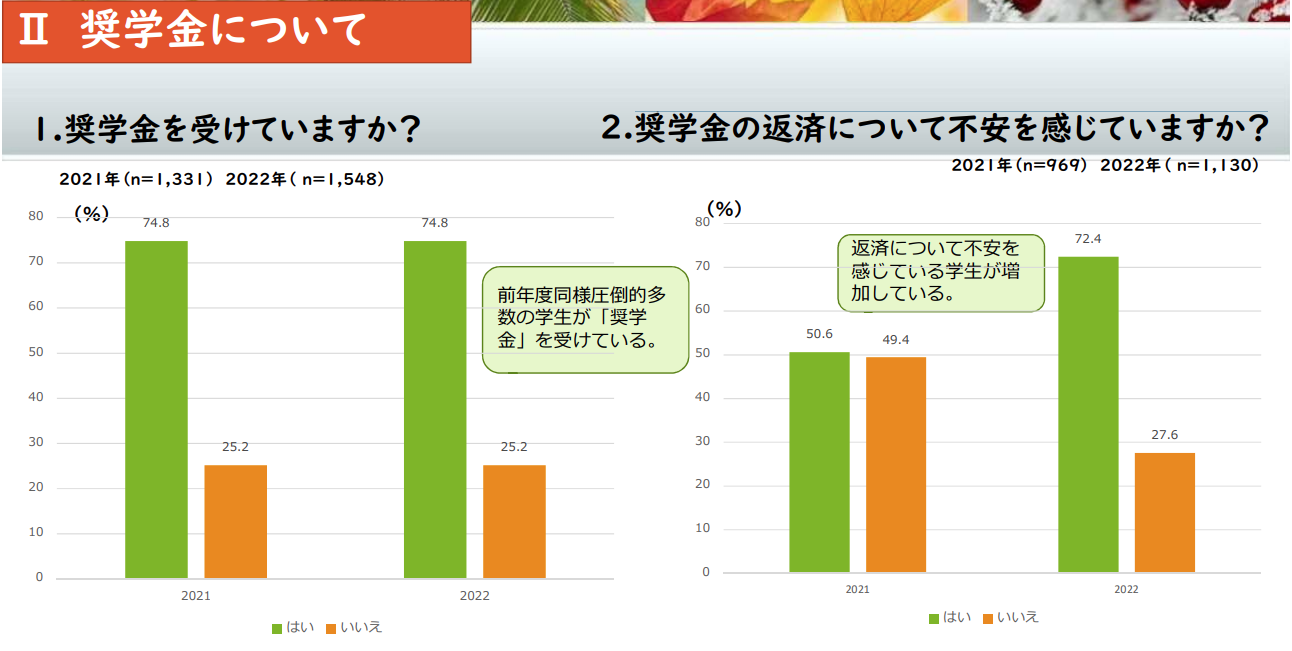 Ⅱ 奨学金について

1.奨学金を受けていますか？

2021年（n=1,331） 2022年（ n=1,548）

（%）

80
70
60
50
40
30
20
10
0

74.8
25.2
74.8
25.2

前年度同様圧倒的多数の学生が「奨学金」を受けている。

2021
2022

はい いいえ

2.奨学金の返済について不安を感じていますか？

2021年（n=969） 2022年（ n=1,130）

（%）

80
70
60
50
40
30
20
10
0

返済について不安を感じている学生が増加している。

50.6
49.4
72.4
27.6

2021
2022

はい いいえ